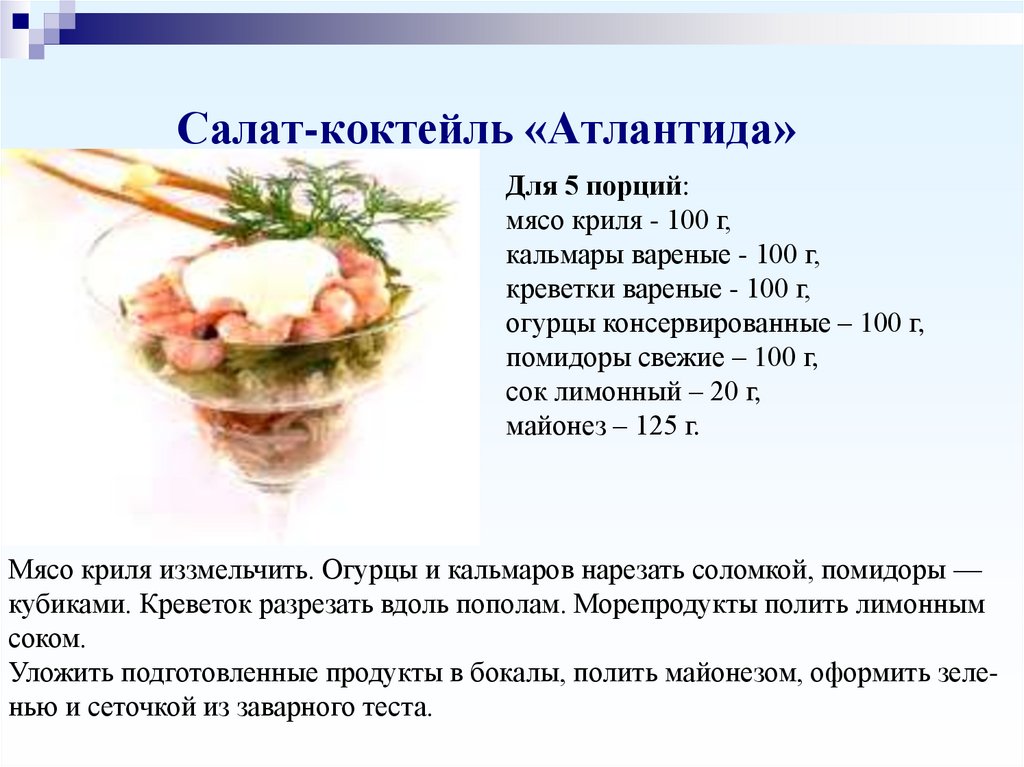 Салат-коктейль «Атлантида»

Для 5 порций:
мясо криля - 100 г,
кальмары вареные - 100 г,
креветки вареные - 100 г,
огурцы консервированные – 100 г,
помидоры свежие – 100 г,
сок лимонный – 20 г,
майонез – 125 г.

Мясо криля иззмельчить. Огурцы и кальмаров нарезать соломкой, помидоры — кубиками. Креветок разрезать вдоль пополам. Морепродукты полить лимонным соком.
Уложить подготовленные продукты в бокалы, полить майонезом, оформить зеленью и сеточкой из заварного теста.